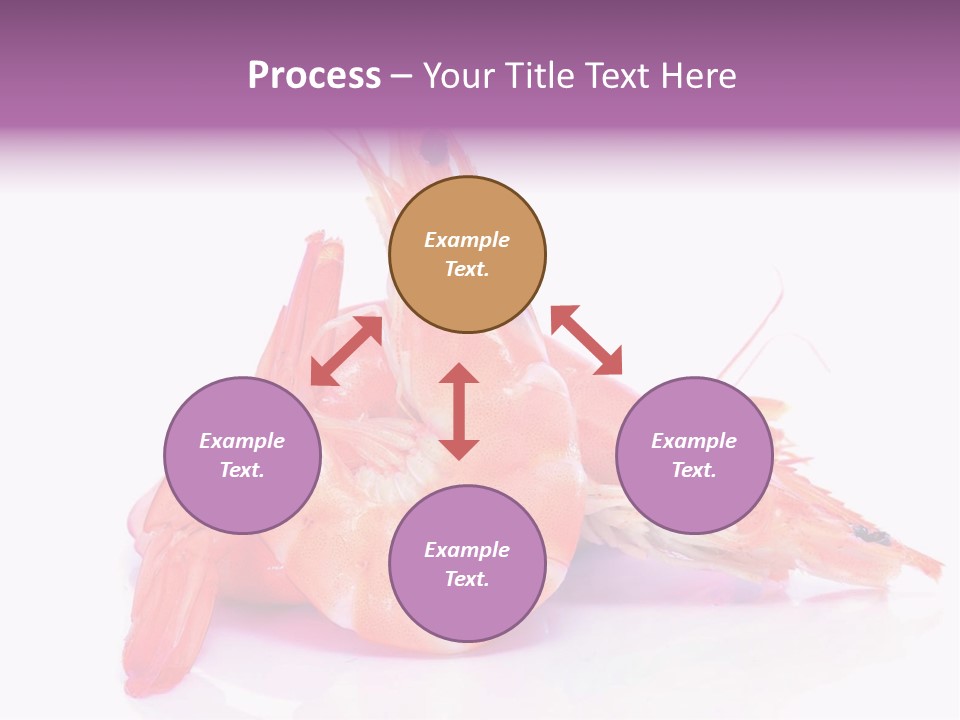 Process – Your Title Text Here

Example Text.

Example Text.

Example Text.

Example Text.